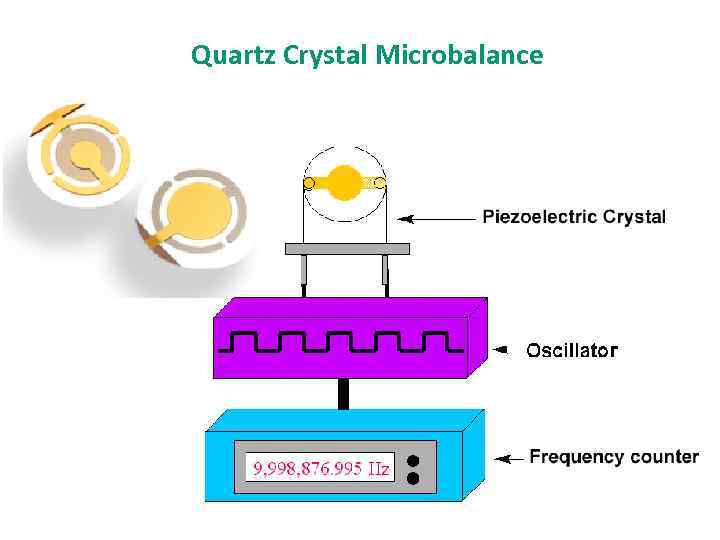 Quartz Crystal Microbalance

Piezoelectric Crystal

Oscillator

9,998,876.995 Hz

Frequency counter